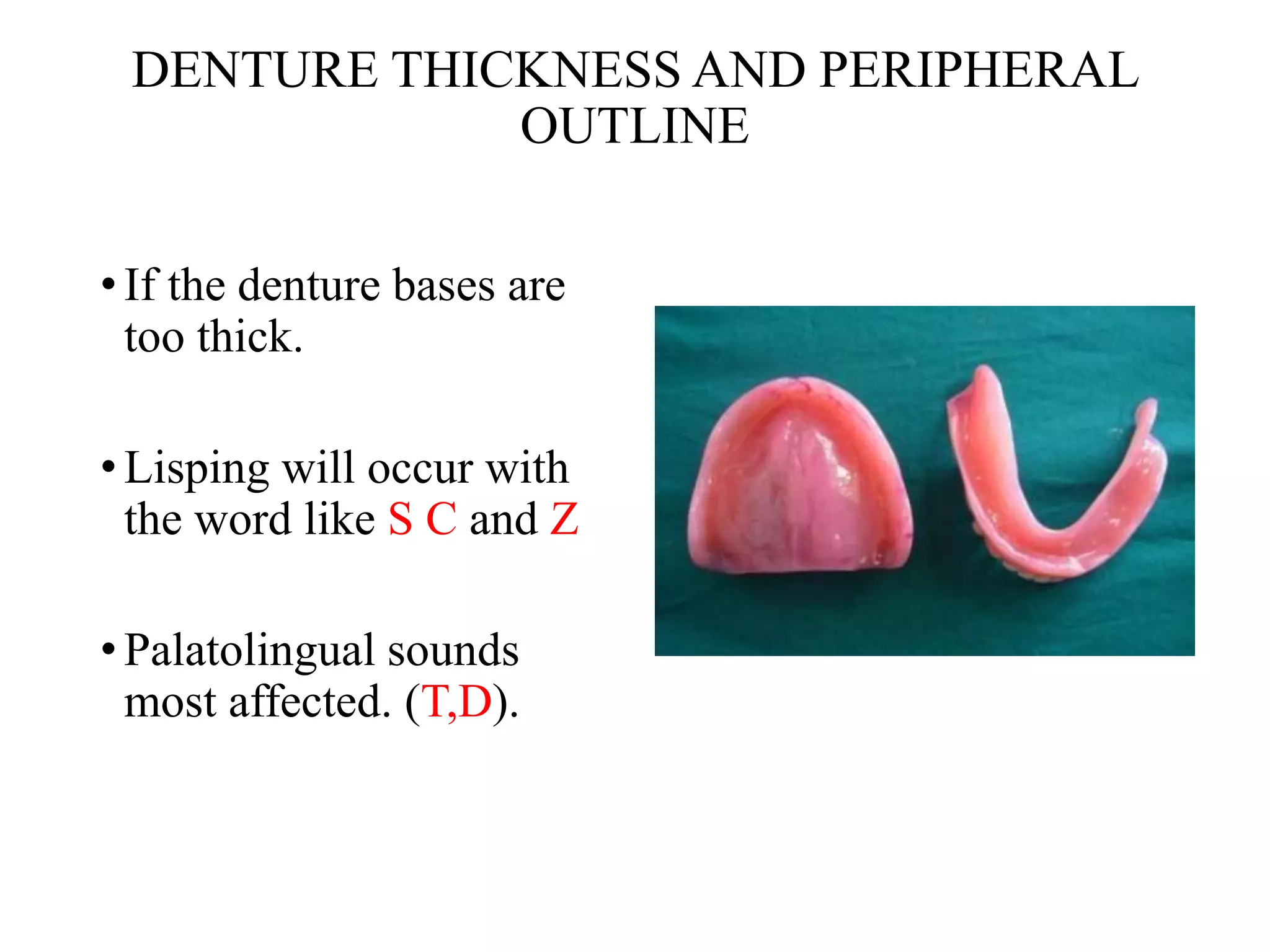 DENTURE THICKNESS AND PERIPHERAL OUTLINE

• If the denture bases are too thick.

• Lisping will occur with the word like S C and Z

• Palatolingual sounds most affected. (T,D).